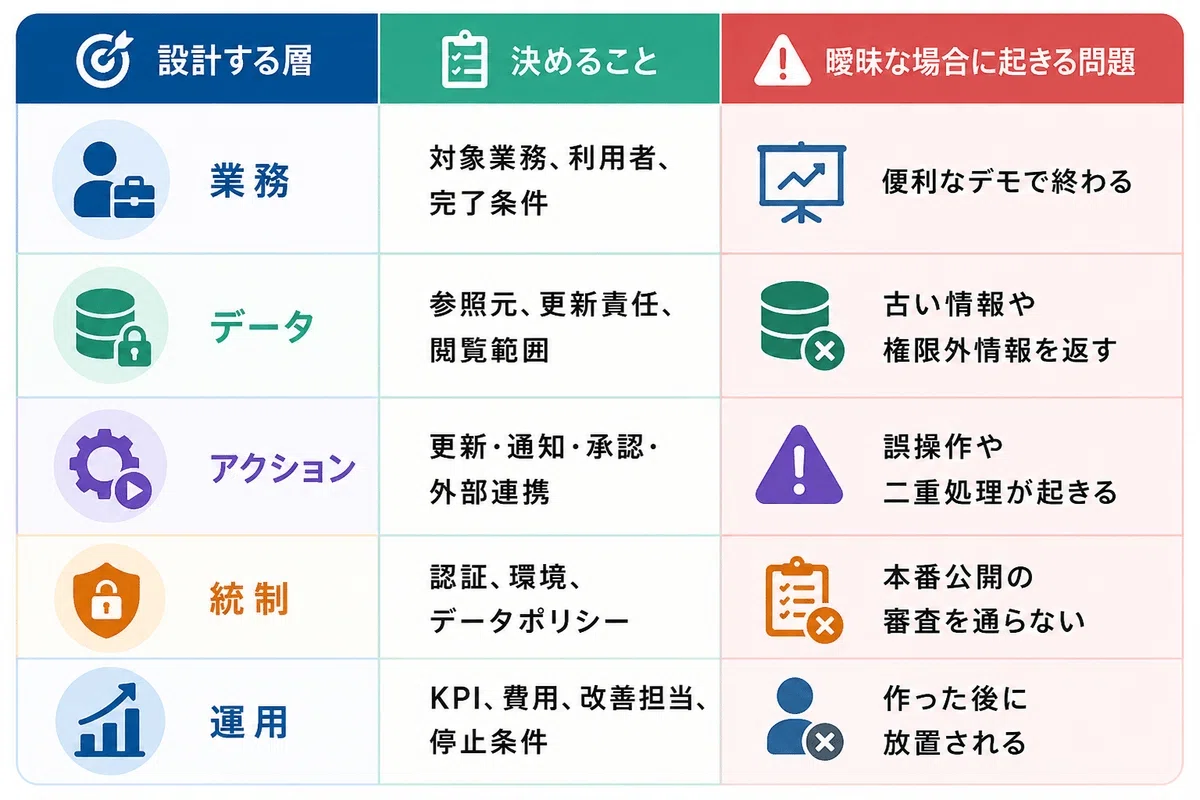 | 設計する層 | 決めること | 曖昧な場合に起きる問題 |
|---|---|---|
| 業務 | 対象業務、利用者、完了条件 | 便利なデモで終わる |
| データ | 参照元、更新責任、閲覧範囲 | 古い情報や権限外情報を返す |
| アクション | 更新・通知・承認・外部連携 | 誤操作や二重処理が起きる |
| 統制 | 認証、環境、データポリシー | 本番公開の審査を通らない |
| 運用 | KPI、費用、改善担当、停止条件 | 作った後に放置される |